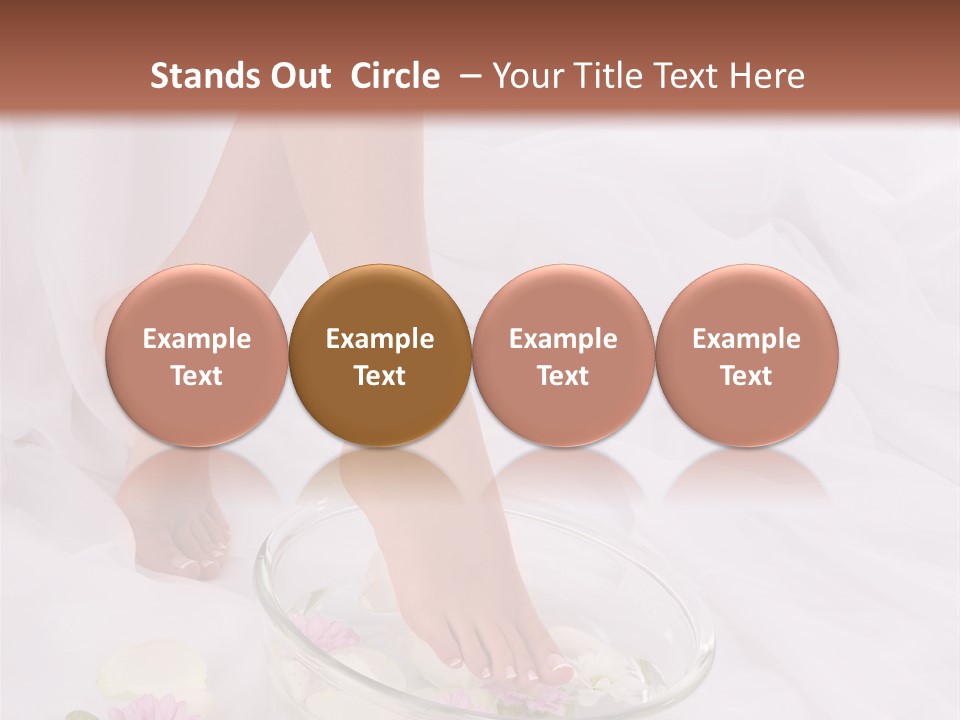 Stands Out Circle – Your Title Text Here

Example Text

Example Text

Example Text

Example Text